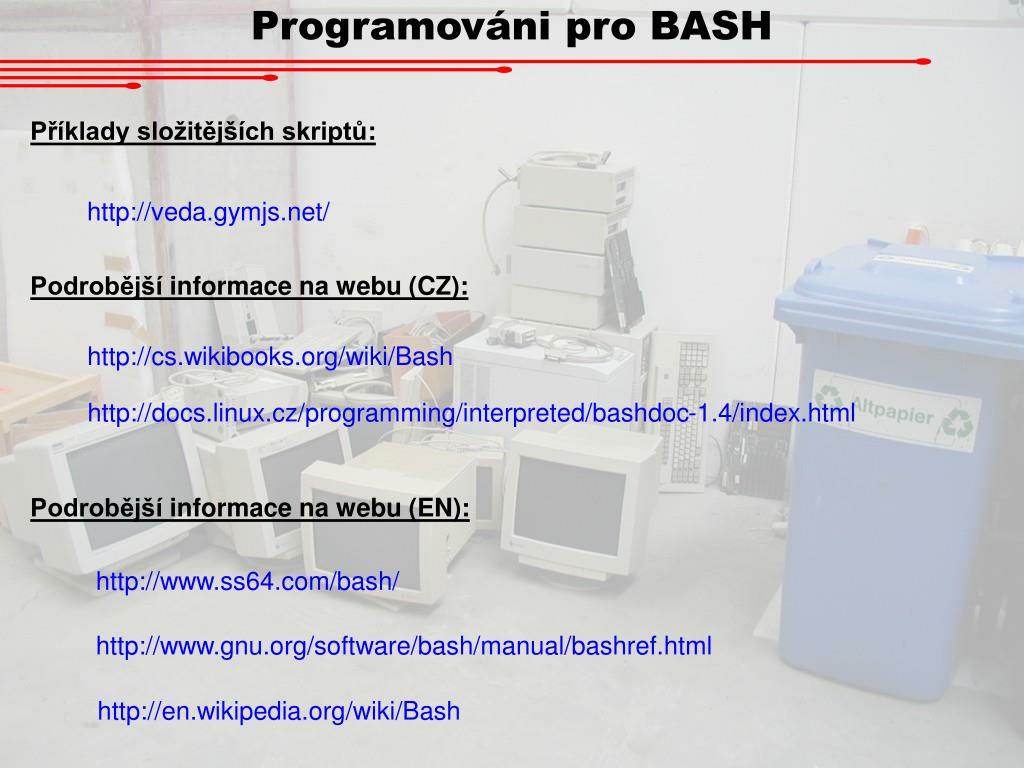 Programováni pro BASH

Příklady složitějších skriptů:

http://veda.gymjs.net/

Podrobější informace na webu (CZ):

http://cs.wikibooks.org/wiki/Bash

http://docs.linux.cz/programming/interpreted/bashdoc-1.4/index.html

Podrobější informace na webu (EN):

http://www.ss64.com/bash/

http://www.gnu.org/software/bash/manual/bashref.html

http://en.wikipedia.org/wiki/Bash

Altpapier